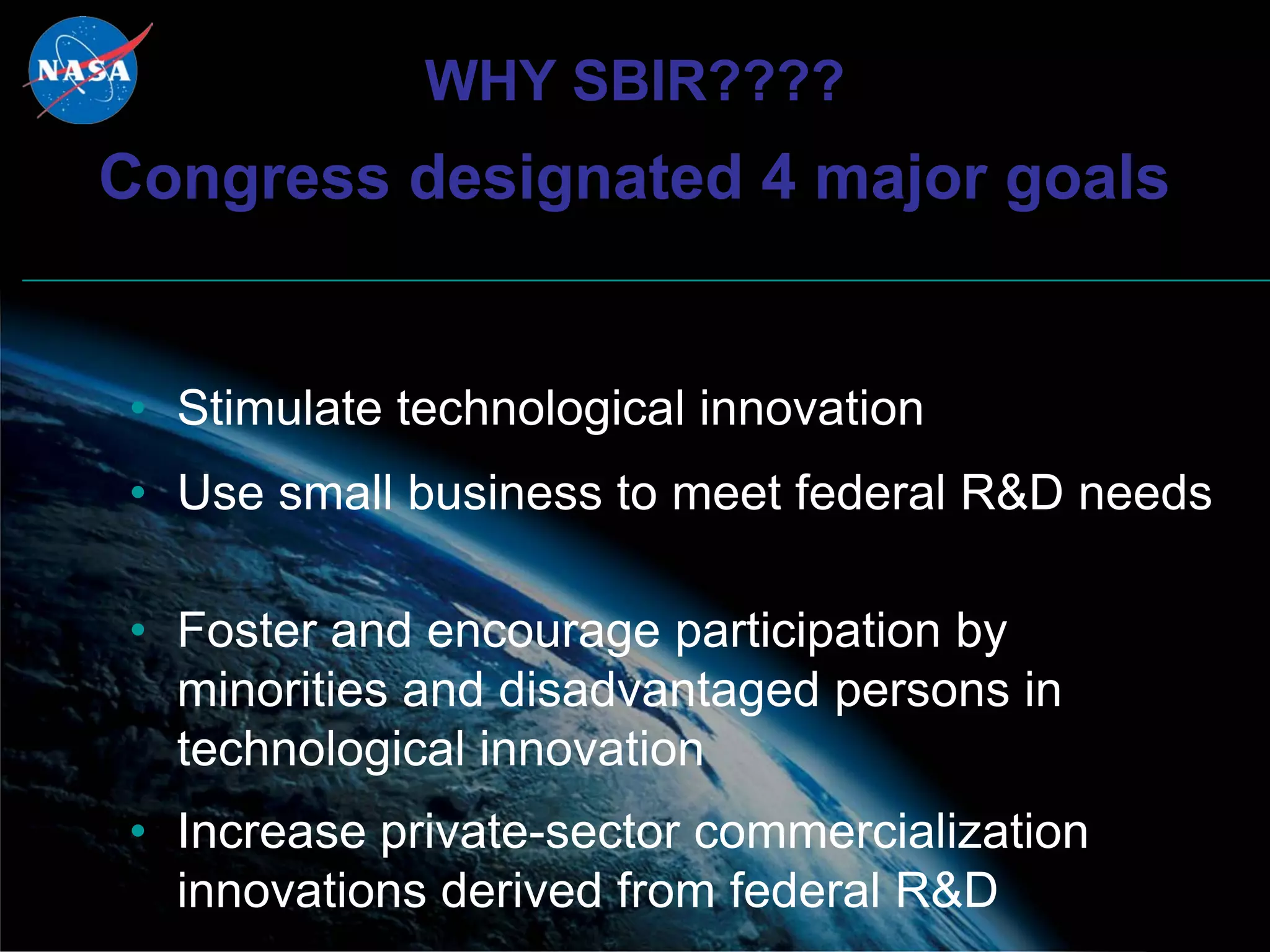 NASA

WHY SBIR????

Congress designated 4 major goals

• Stimulate technological innovation
• Use small business to meet federal R&D needs

• Foster and encourage participation by minorities and disadvantaged persons in technological innovation
• Increase private-sector commercialization innovations derived from federal R&D